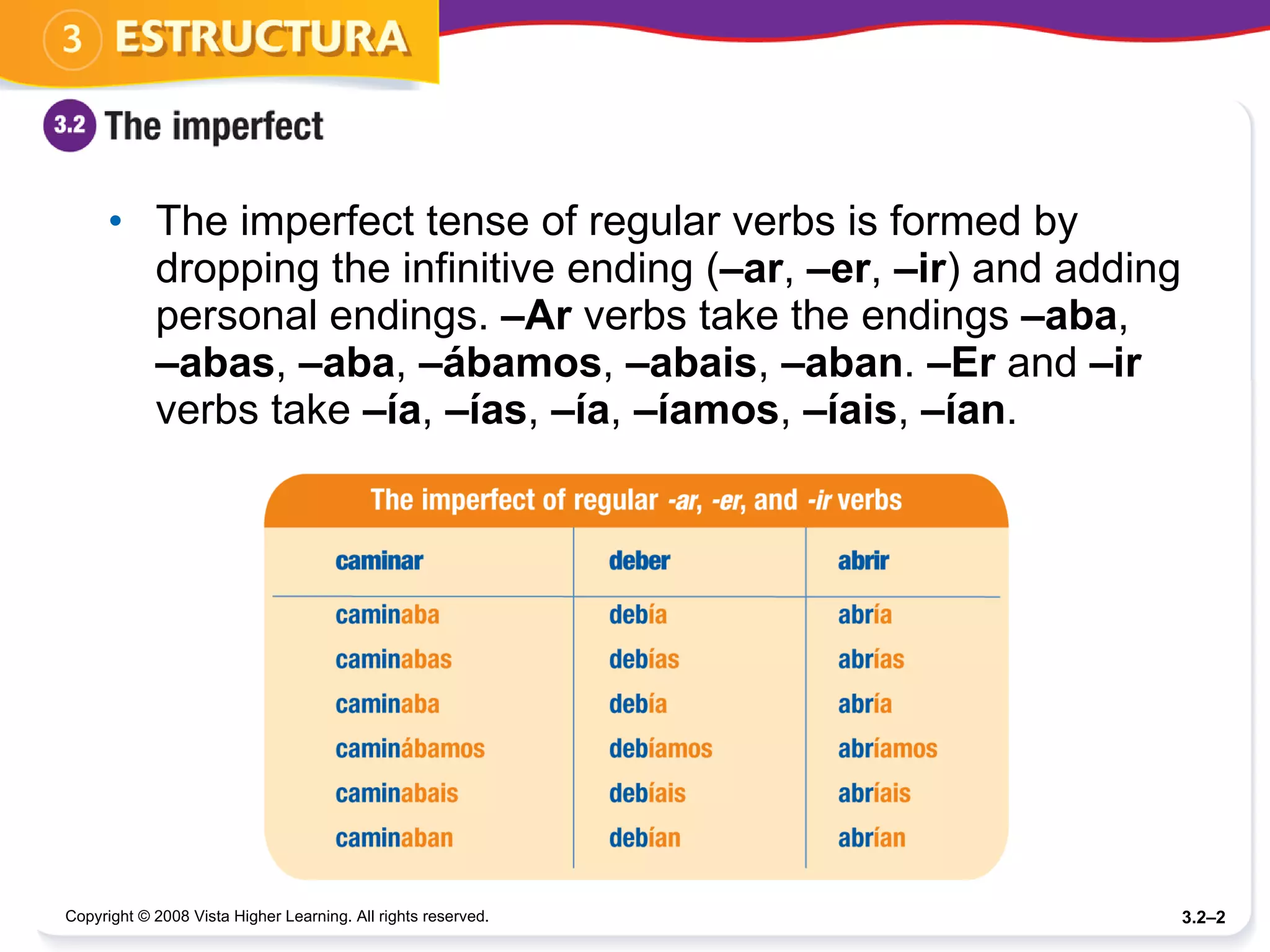 3 ESTRUCTURA

3.2 The imperfect

• The imperfect tense of regular verbs is formed by dropping the infinitive ending (–ar, –er, –ir) and adding personal endings. –Ar verbs take the endings –aba, –abas, –aba, –ábamos, –abais, –aban. –Er and –ir verbs take –ía, –ías, –ía, –íamos, –íais, –ían.

The imperfect of regular -ar, -er, and -ir verbs

| caminar | deber | abrir |
|---|---|---|
| caminaba | debía | abría |
| caminabas | debías | abrías |
| caminaba | debía | abría |
| caminábamos | debíamos | abríamos |
| caminabais | debíais | abríais |
| caminaban | debían | abrían |

Copyright © 2008 Vista Higher Learning. All rights reserved.

3.2–2